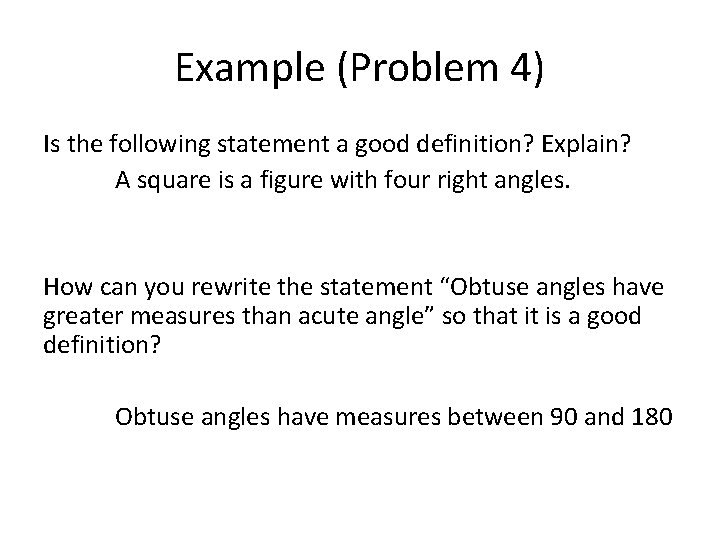 Example (Problem 4)

Is the following statement a good definition? Explain?

A square is a figure with four right angles.

How can you rewrite the statement “Obtuse angles have greater measures than acute angle” so that it is a good definition?

Obtuse angles have measures between 90 and 180